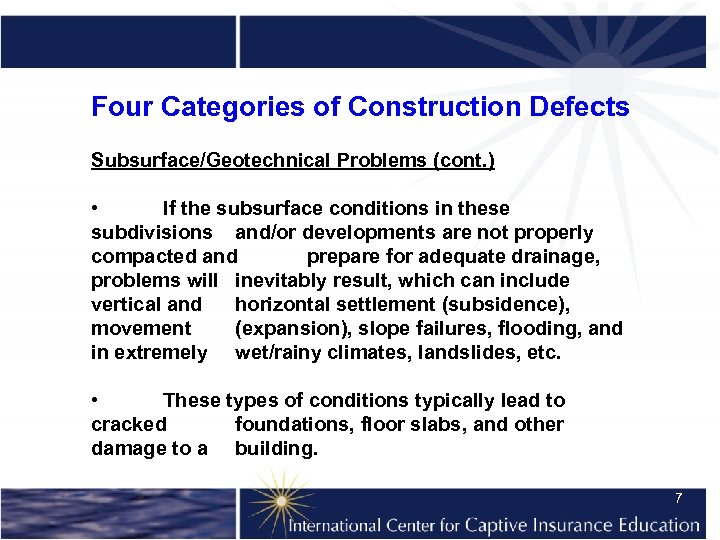 Four Categories of Construction Defects

Subsurface/Geotechnical Problems (cont.)

• If the subsurface conditions in these subdivisions and/or developments are not properly compacted and prepare for adequate drainage, problems will inevitably result, which can include vertical and horizontal settlement (subsidence), movement (expansion), slope failures, flooding, and in extremely wet/rainy climates, landslides, etc.

• These types of conditions typically lead to cracked foundations, floor slabs, and other damage to a building.

7

International Center for Captive Insurance Education